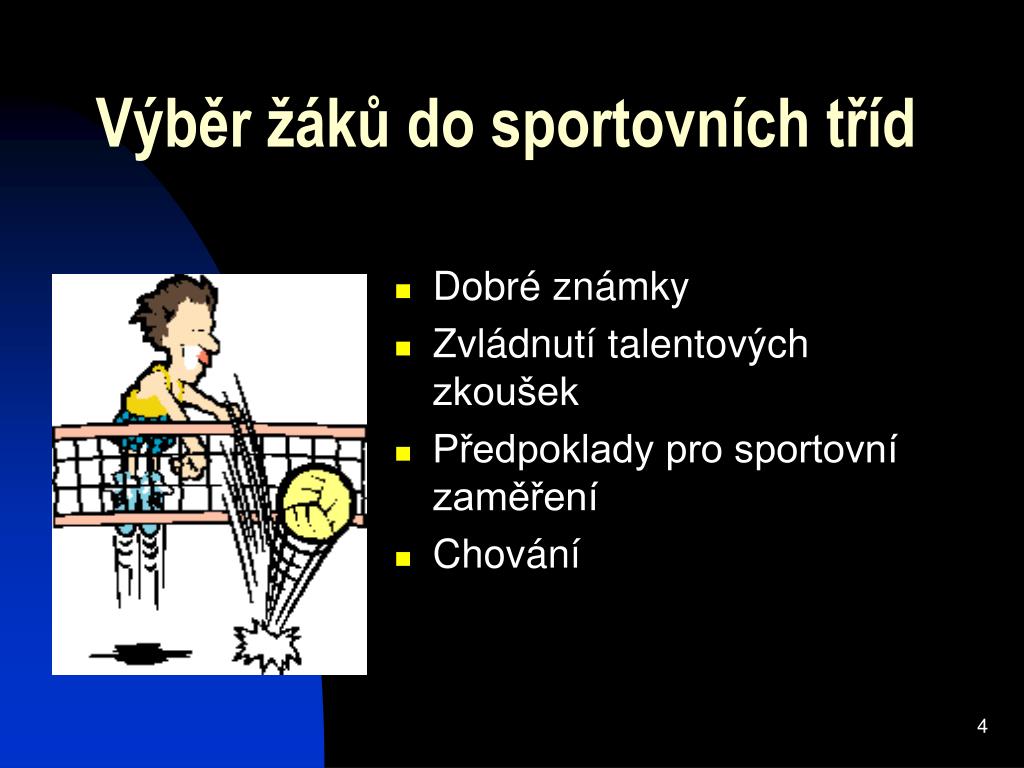 Výběr žáků do sportovních tříd

- Dobré známky
- Zvládnutí talentových zkoušek
- Předpoklady pro sportovní zaměření
- Chování

4